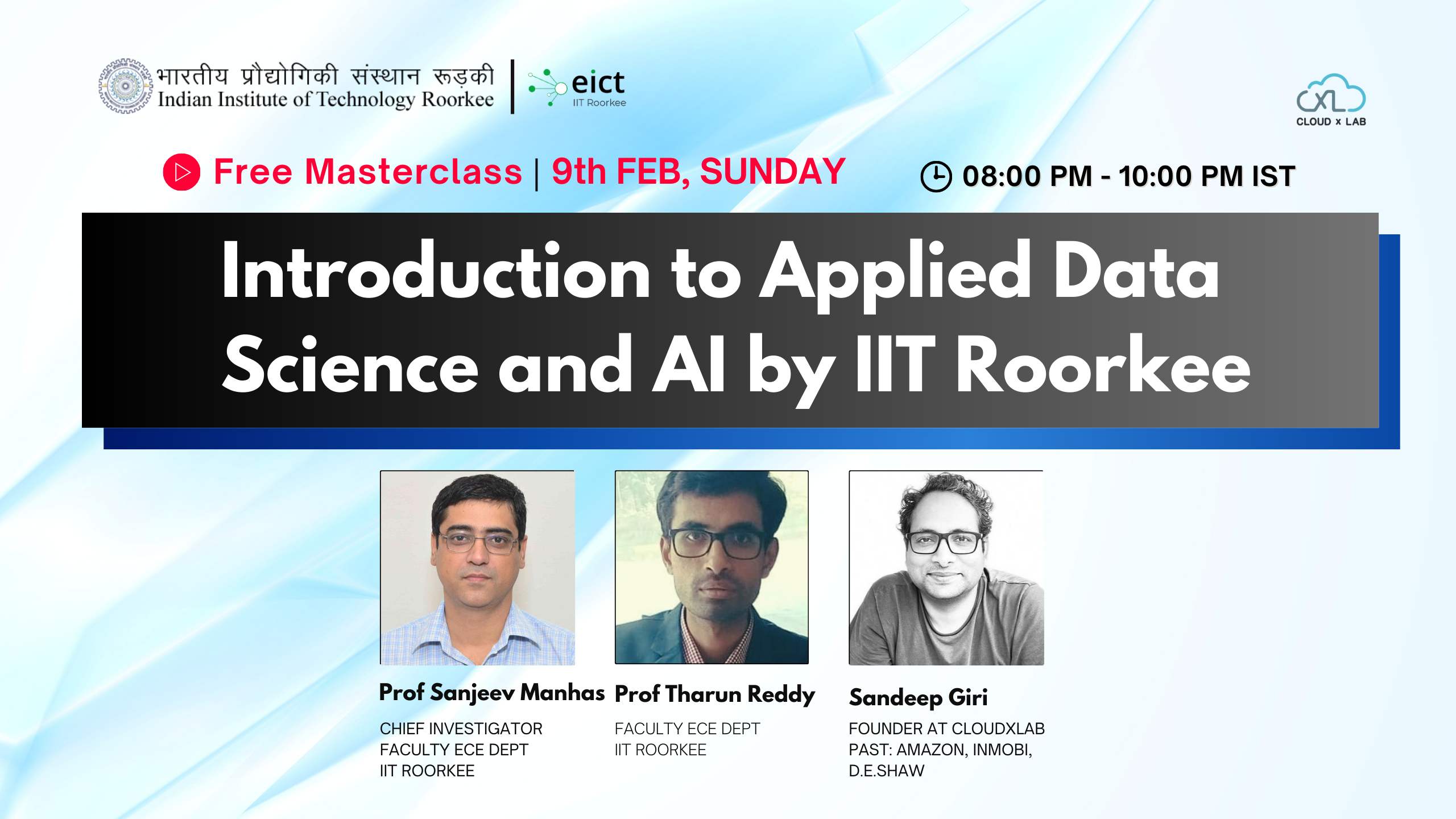 भारतीय प्रौद्योगिकी संस्थान रूड़की
Indian Institute of Technology Roorkee

eict
IIT Roorkee

CXL
CLOUD x LAB

Free Masterclass | 9th FEB, SUNDAY

08:00 PM - 10:00 PM IST

Introduction to Applied Data Science and AI by IIT Roorkee

Prof Sanjeev Manhas
CHIEF INVESTIGATOR
FACULTY ECE DEPT
IIT ROORKEE

Prof Tharun Reddy
FACULTY ECE DEPT
IIT ROORKEE

Sandeep Giri
FOUNDER AT CLOUDXLAB
PAST: AMAZON, INMOBI, D.E.SHAW